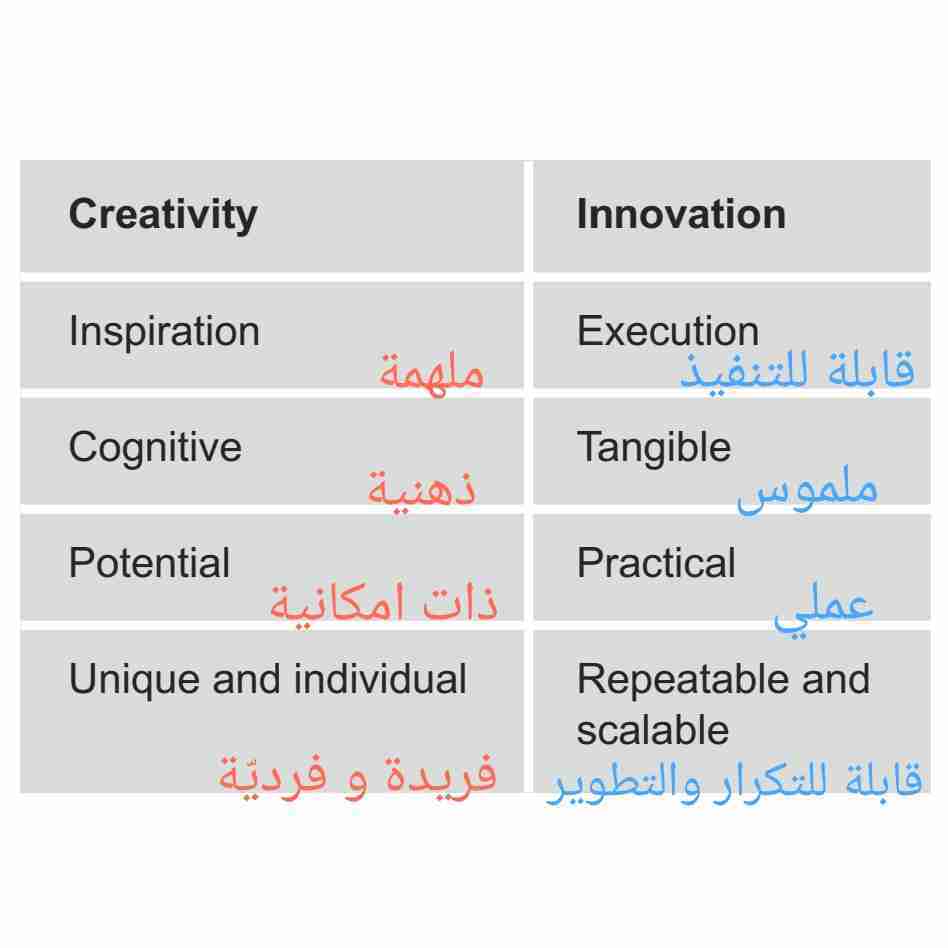 | Creativity | Innovation |
|---|---|
| Inspiration ملهمة | Execution قابلة للتنفيذ |
| Cognitive ذهنية | Tangible ملموس |
| Potential ذات امكانية | Practical عملي |
| Unique and individual فريدة و فرديّة | Repeatable and scalable قابلة للتكرار والتطوير |